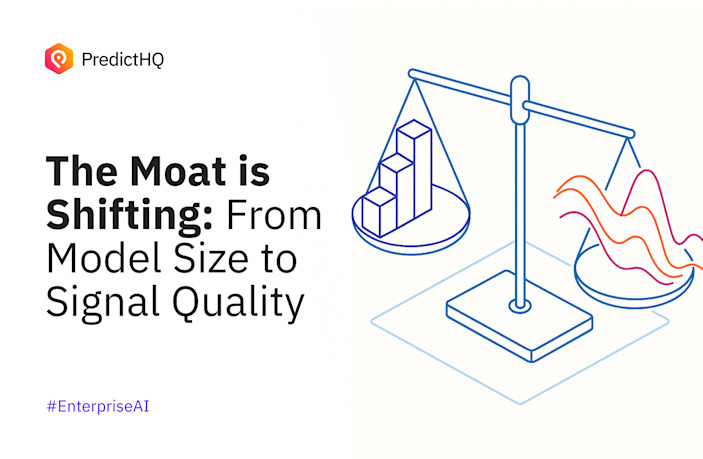 PredictHQ

The Moat is Shifting: From Model Size to Signal Quality

#EnterpriseAI